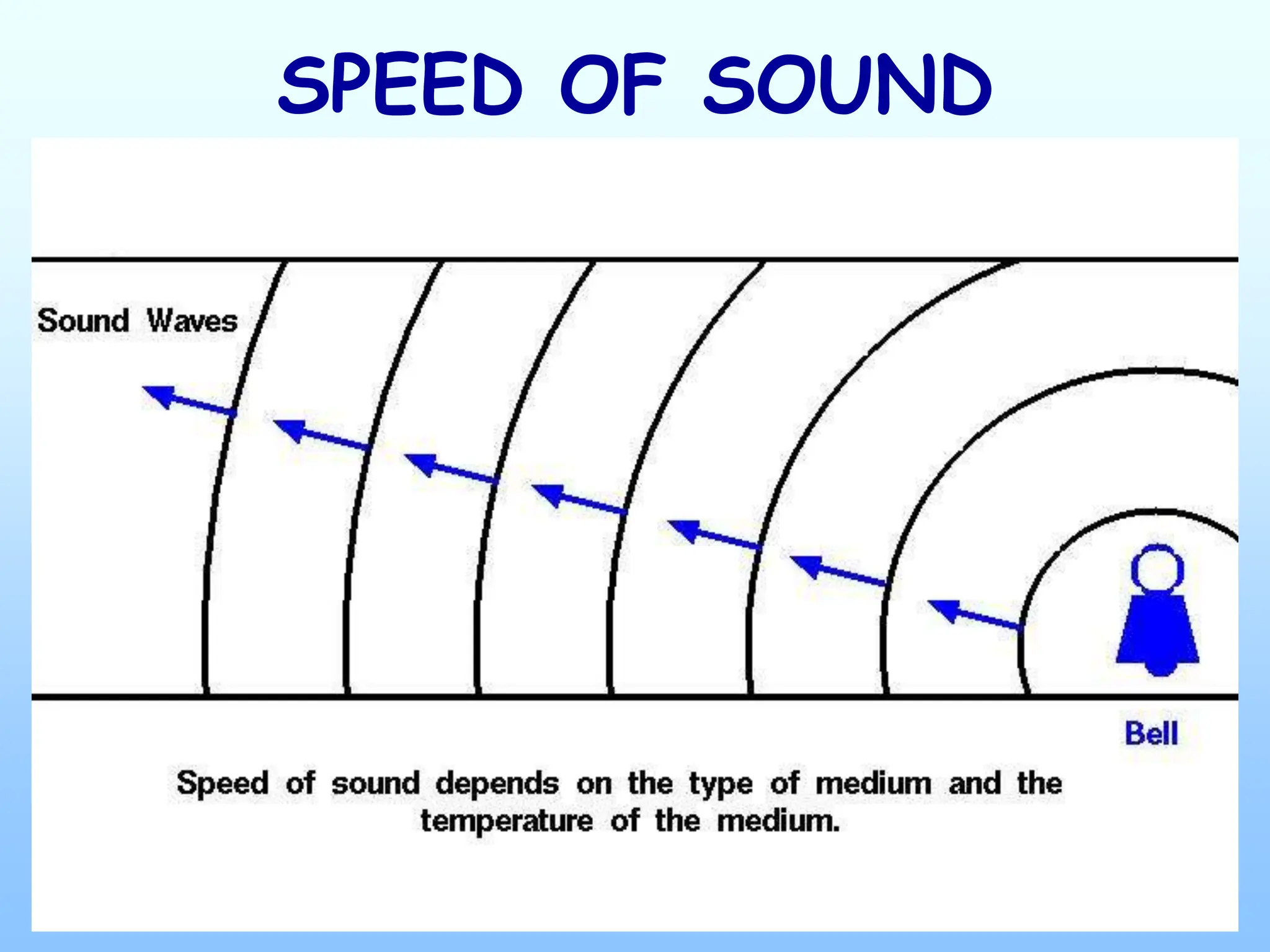 SPEED OF SOUND

Sound Waves

Bell

Speed of sound depends on the type of medium and the temperature of the medium.